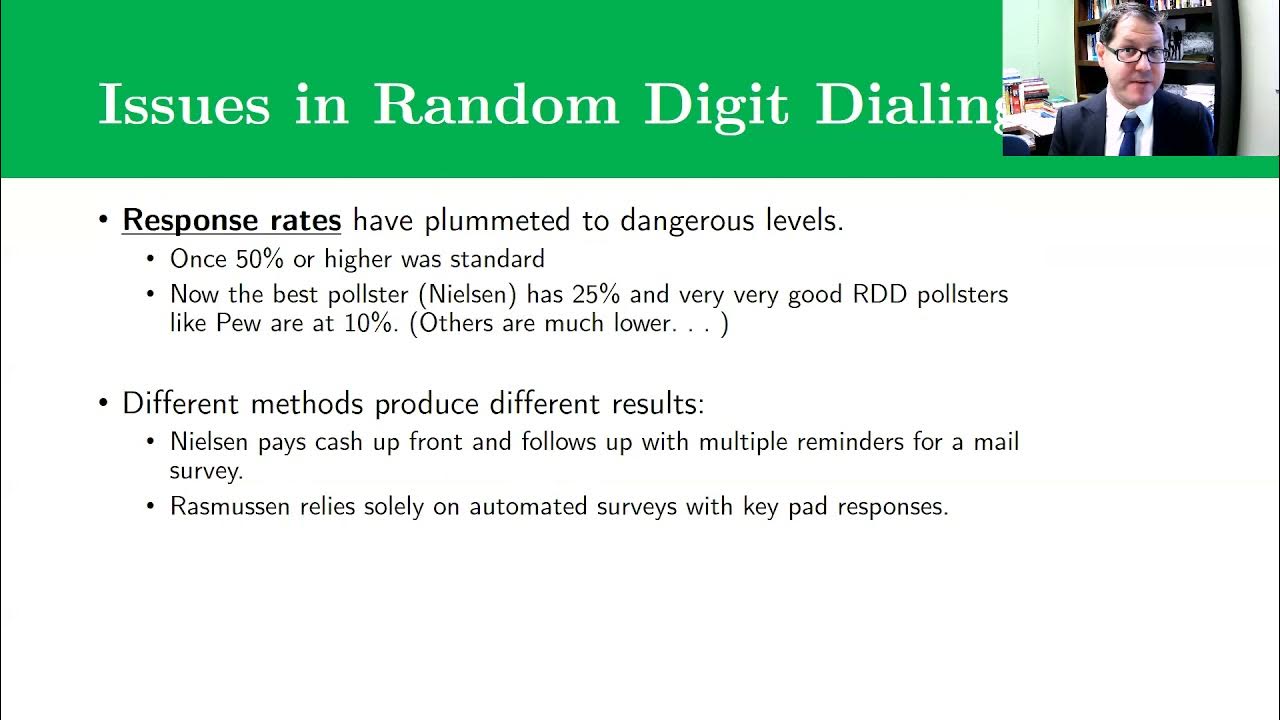 Issues in Random Digit Dialing

• Response rates have plummeted to dangerous levels.
  • Once 50% or higher was standard
  • Now the best pollster (Nielsen) has 25% and very very good RDD pollsters like Pew are at 10%. (Others are much lower. . . )

• Different methods produce different results:
  • Nielsen pays cash up front and follows up with multiple reminders for a mail survey.
  • Rasmussen relies solely on automated surveys with key pad responses.